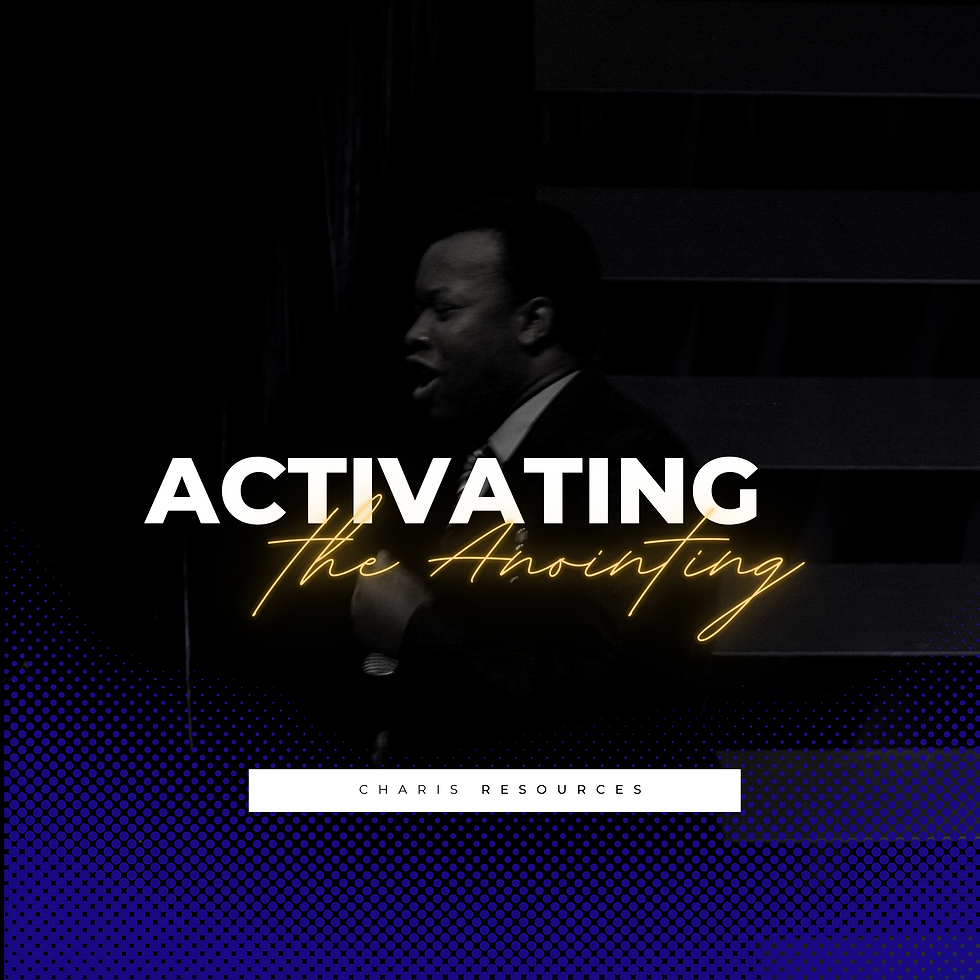 ACTIVATING
the Anointing

CHARIS RESOURCES